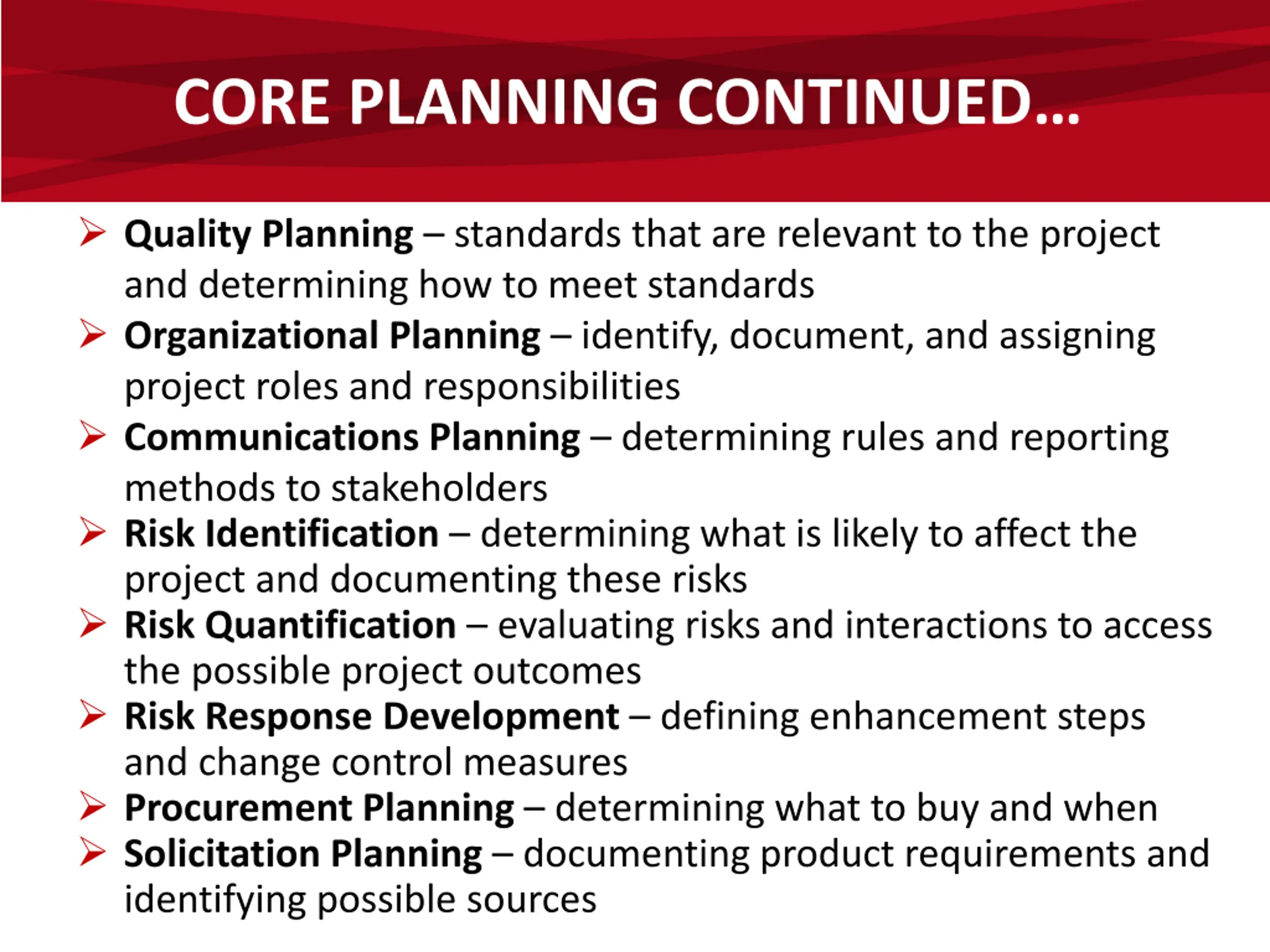 CORE PLANNING CONTINUED…

➢ Quality Planning – standards that are relevant to the project and determining how to meet standards

➢ Organizational Planning – identify, document, and assigning project roles and responsibilities

➢ Communications Planning – determining rules and reporting methods to stakeholders

➢ Risk Identification – determining what is likely to affect the project and documenting these risks

➢ Risk Quantification – evaluating risks and interactions to access the possible project outcomes

➢ Risk Response Development – defining enhancement steps and change control measures

➢ Procurement Planning – determining what to buy and when

➢ Solicitation Planning – documenting product requirements and identifying possible sources